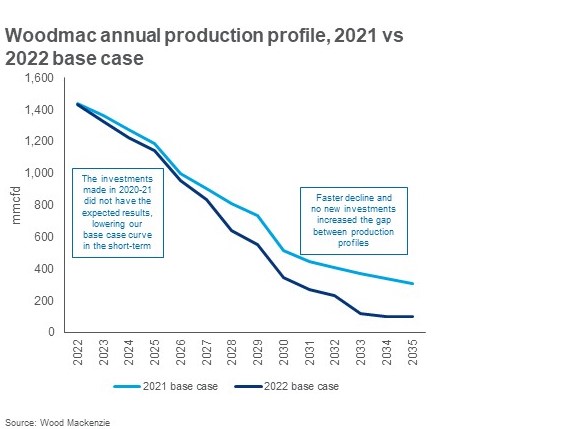 Woodmac annual production profile, 2021 vs 2022 base case

1,600
1,400
1,200
1,000
800
600
400
200
0

mmcfd

The investments made in 2020-21 did not have the expected results, lowering our base case curve in the short-term

Faster decline and no new investments increased the gap between production profiles

2022
2023
2024
2025
2026
2027
2028
2029
2030
2031
2032
2033
2034
2035

2021 base case
2022 base case

Source: Wood Mackenzie